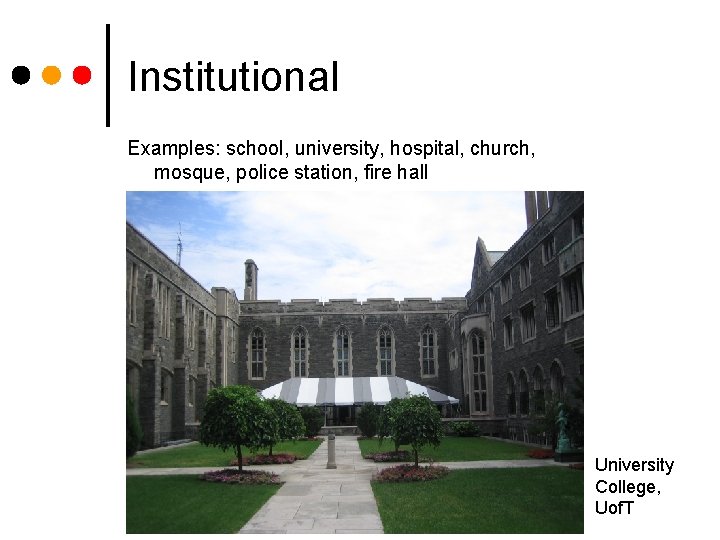 Institutional

Examples: school, university, hospital, church, mosque, police station, fire hall

University College, UofT